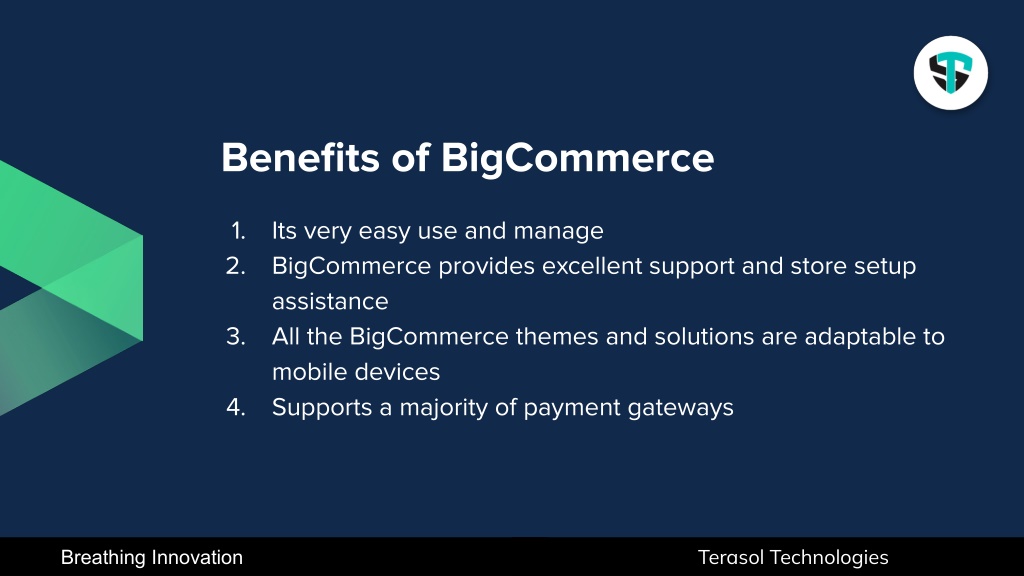 Benefits of BigCommerce

1. Its very easy use and manage
2. BigCommerce provides excellent support and store setup assistance
3. All the BigCommerce themes and solutions are adaptable to mobile devices
4. Supports a majority of payment gateways

Breathing Innovation

Terasol Technologies